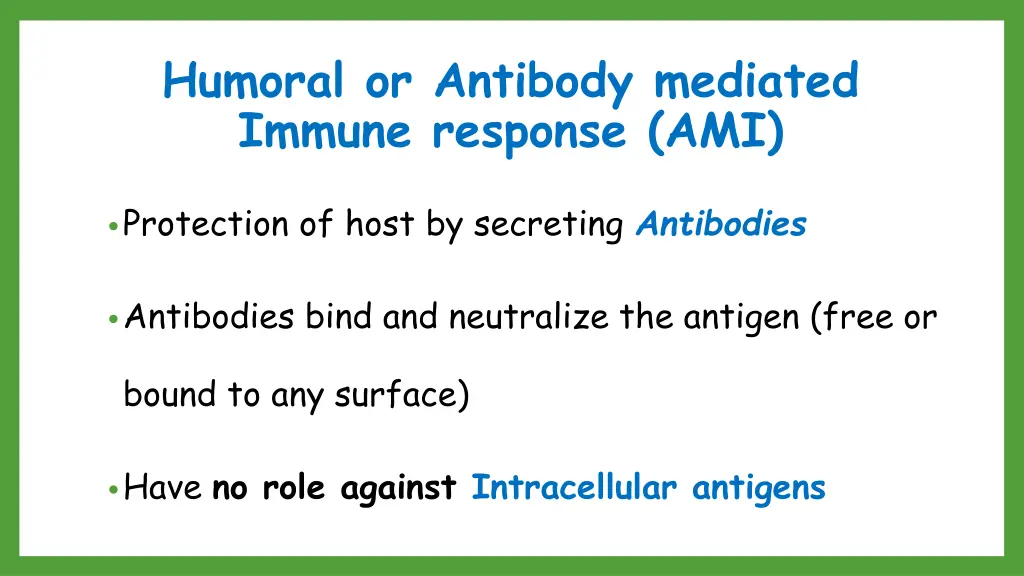 Humoral or Antibody mediated Immune response (AMI)

• Protection of host by secreting Antibodies

• Antibodies bind and neutralize the antigen (free or bound to any surface)

• Have no role against Intracellular antigens